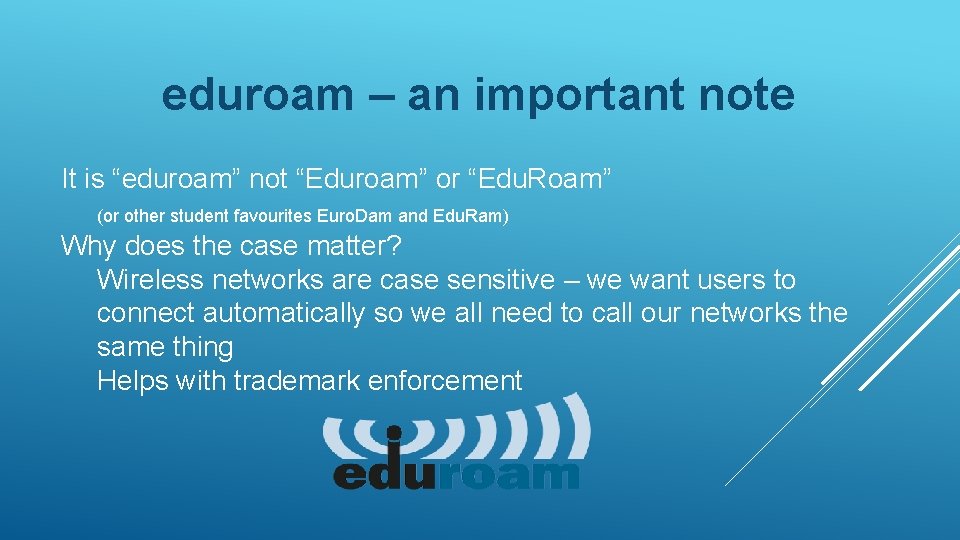 eduroam – an important note

It is “eduroam” not “Eduroam” or “Edu.Roam”

(or other student favourites Euro.Dam and Edu.Ram)

Why does the case matter?

Wireless networks are case sensitive – we want users to connect automatically so we all need to call our networks the same thing

Helps with trademark enforcement

eduroam